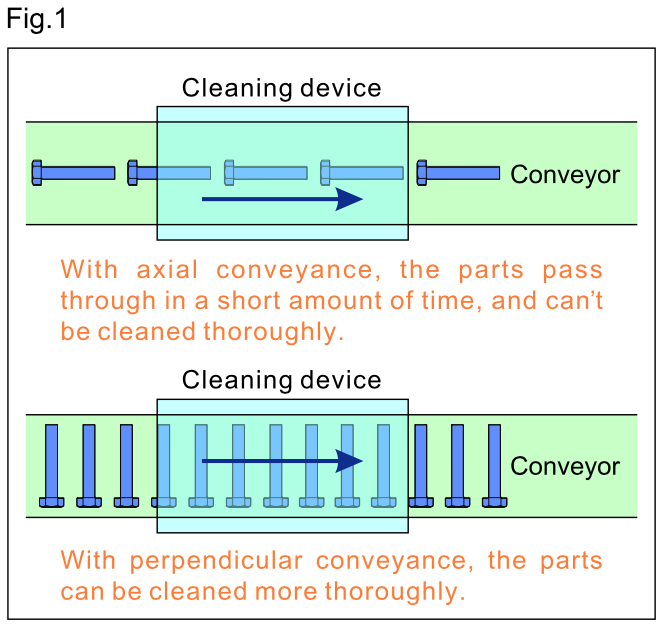 Fig.1

Cleaning device

Conveyor

With axial conveyance, the parts pass through in a short amount of time, and can't be cleaned thoroughly.

Cleaning device

Conveyor

With perpendicular conveyance, the parts can be cleaned more thoroughly.